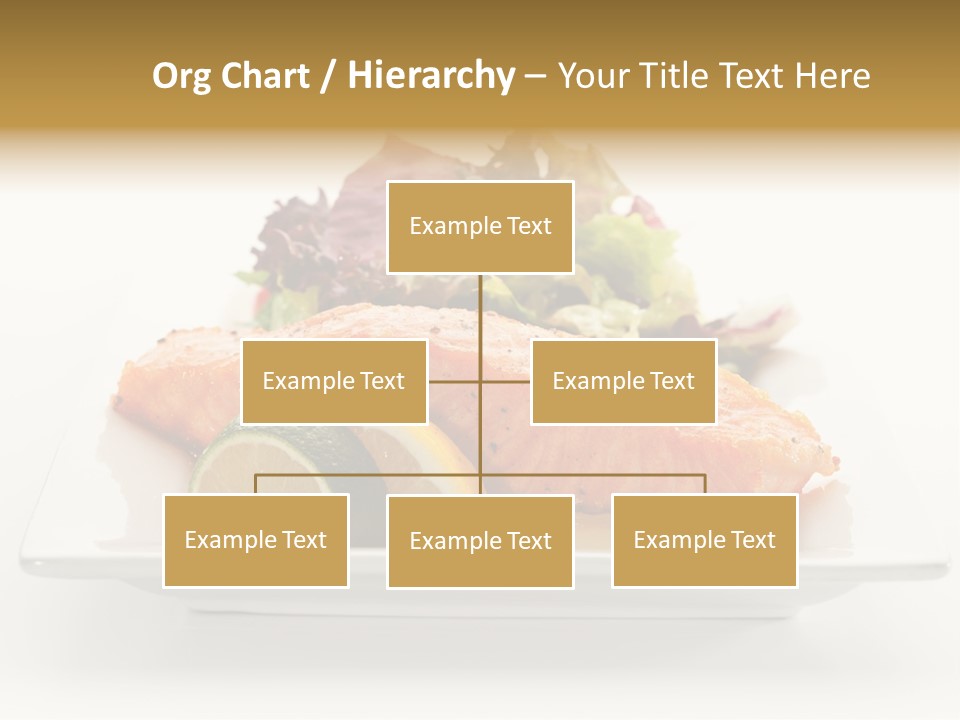 Org Chart / Hierarchy – Your Title Text Here

Example Text

Example Text

Example Text

Example Text

Example Text

Example Text